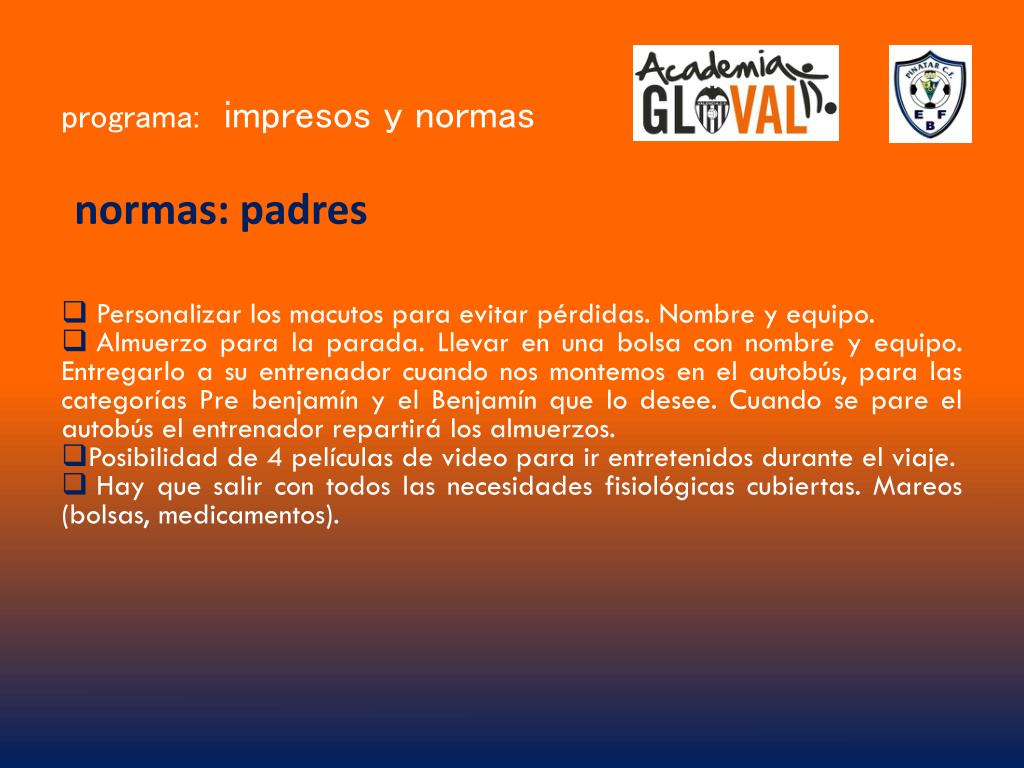 programa: impresos y normas

Academia GLOVAL

PINATAR C.F.
E F B

normas: padres

❑ Personalizar los macutos para evitar pérdidas. Nombre y equipo.
❑ Almuerzo para la parada. Llevar en una bolsa con nombre y equipo. Entregarlo a su entrenador cuando nos montemos en el autobús, para las categorías Pre benjamín y el Benjamín que lo desee. Cuando se pare el autobús el entrenador repartirá los almuerzos.
❑Posibilidad de 4 películas de video para ir entretenidos durante el viaje.
❑ Hay que salir con todos las necesidades fisiológicas cubiertas. Mareos (bolsas, medicamentos).